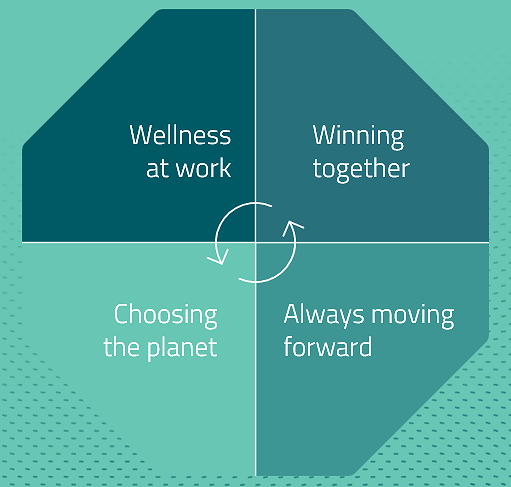 Wellness at work

Winning together

Choosing the planet

Always moving forward